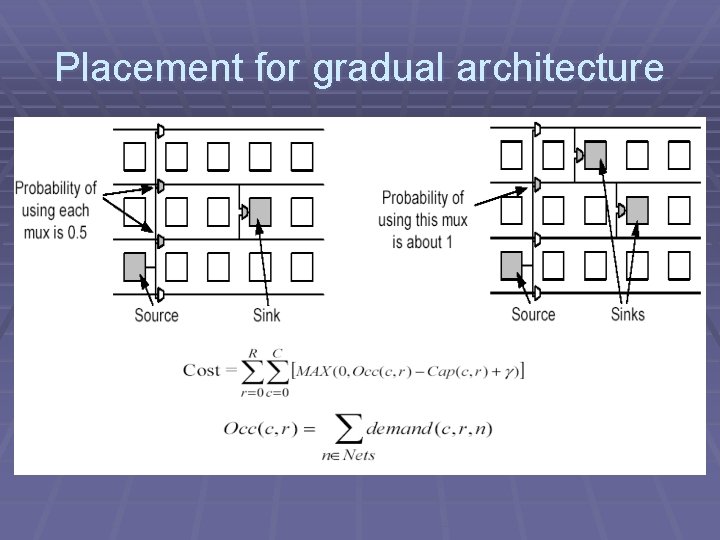 Placement for gradual architecture

Probability of using each mux is 0.5

Source

Sink

Probability of using this mux is about 1

Source

Sinks

$\text{Cost} = \sum_{r=0}^{R} \sum_{c=0}^{C} [MAX(0, Occ(c,r) - Cap(c,r) + \gamma)]$

$Occ(c,r) = \sum_{n \in Nets} demand(c,r,n)$